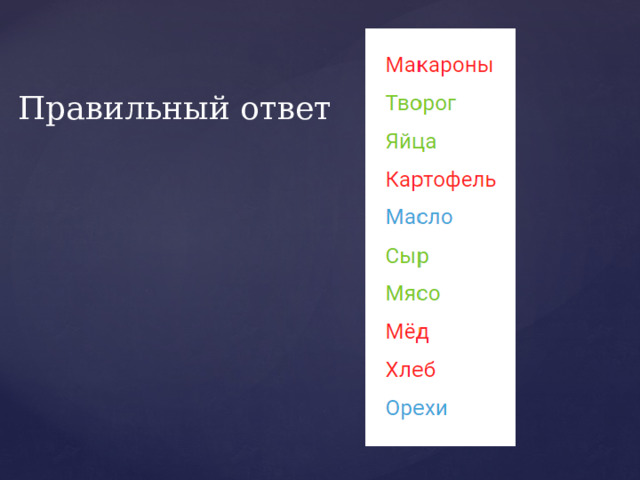 Правильный ответ

Макароны
Творог
Яйца
Картофель
Масло
Сыр
Мясо
Мёд
Хлеб
Орехи